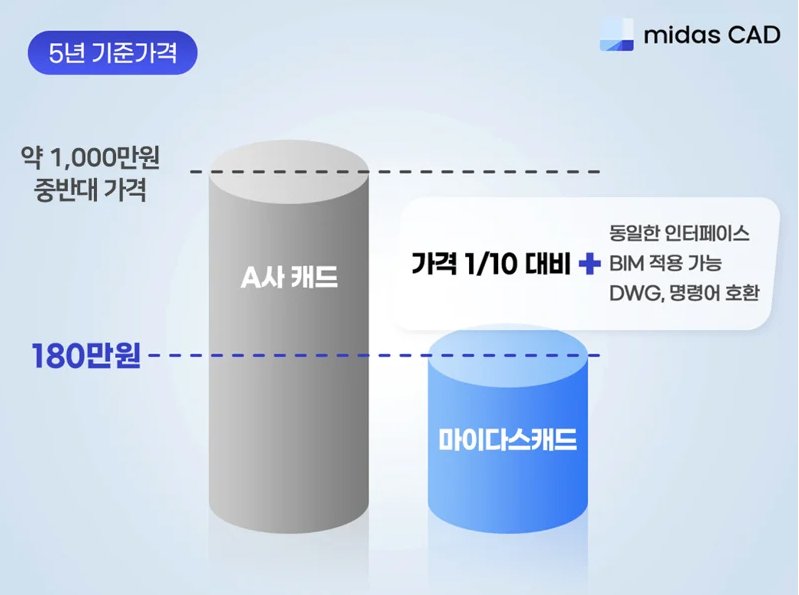 5년 기준가격

midas CAD

약 1,000만원
중반대 가격

A사 캐드

가격 1/10 대비 +

동일한 인터페이스
BIM 적용 가능
DWG, 명령어 호환

180만원

마이다스캐드